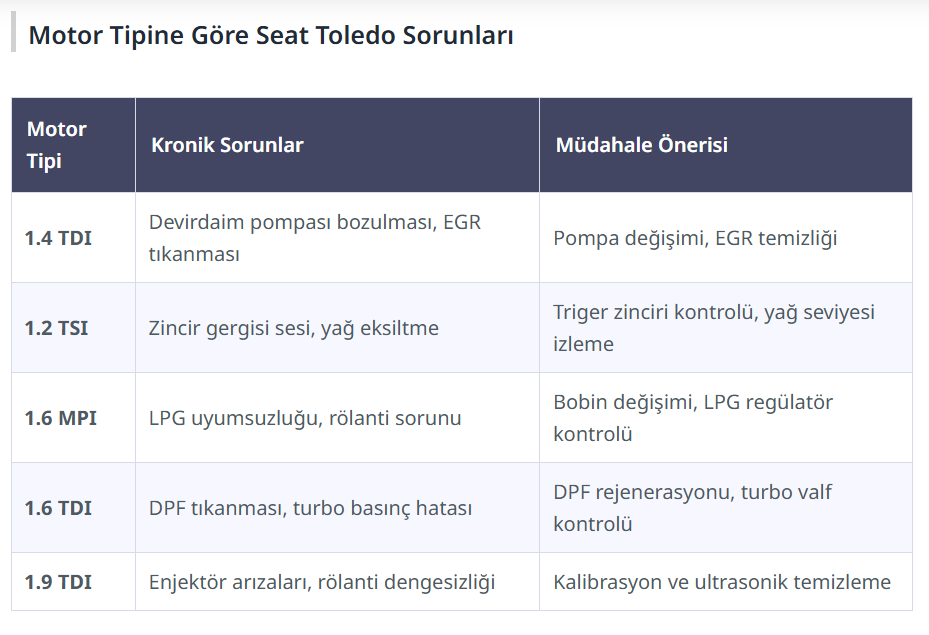 Motor Tipine Göre Seat Toledo Sorunları

| Motor Tipi | Kronik Sorunlar | Müdahale Önerisi |
|---|---|---|
| 1.4 TDI | Devirdaim pompası bozulması, EGR tıkanması | Pompa değişimi, EGR temizliği |
| 1.2 TSI | Zincir gergisi sesi, yağ eksiltme | Triger zinciri kontrolü, yağ seviyesi izleme |
| 1.6 MPI | LPG uyumsuzluğu, rölanti sorunu | Bobin değişimi, LPG regülatör kontrolü |
| 1.6 TDI | DPF tıkanması, turbo basınç hatası | DPF rejenerasyonu, turbo valf kontrolü |
| 1.9 TDI | Enjektör arızaları, rölanti dengesizliği | Kalibrasyon ve ultrasonik temizleme |